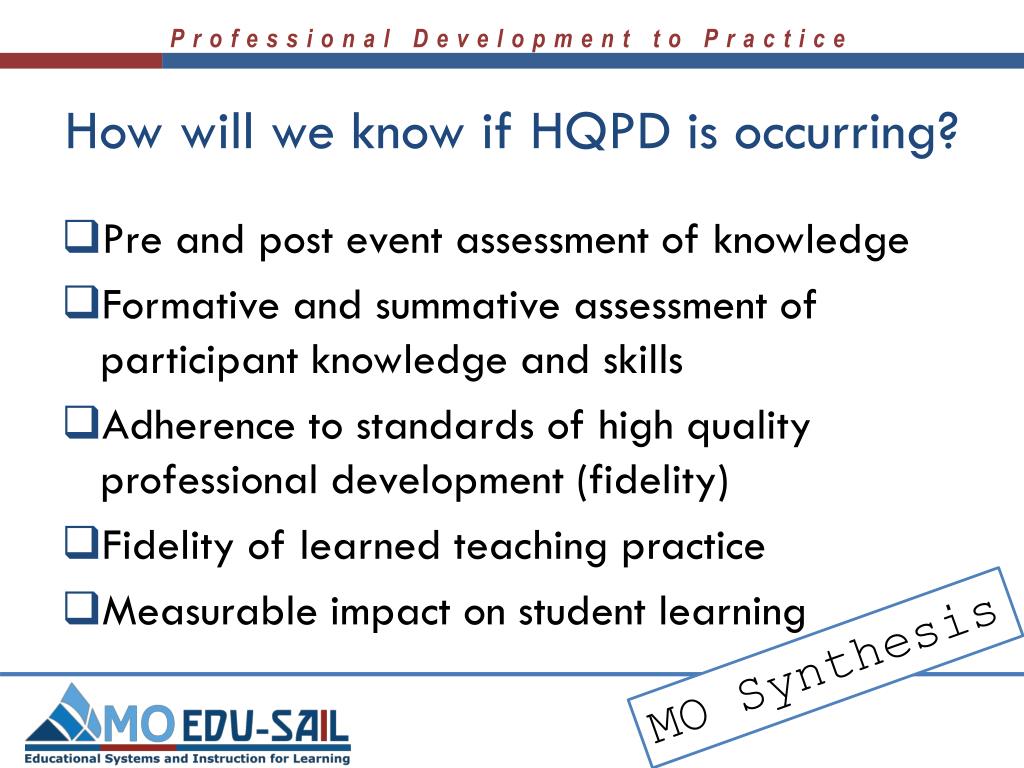 Professional Development to Practice

How will we know if HQPD is occurring?

❑Pre and post event assessment of knowledge
❑Formative and summative assessment of participant knowledge and skills
❑Adherence to standards of high quality professional development (fidelity)
❑Fidelity of learned teaching practice
❑Measurable impact on student learning

MO Synthesis

MO EDU-SAIL
Educational Systems and Instruction for Learning